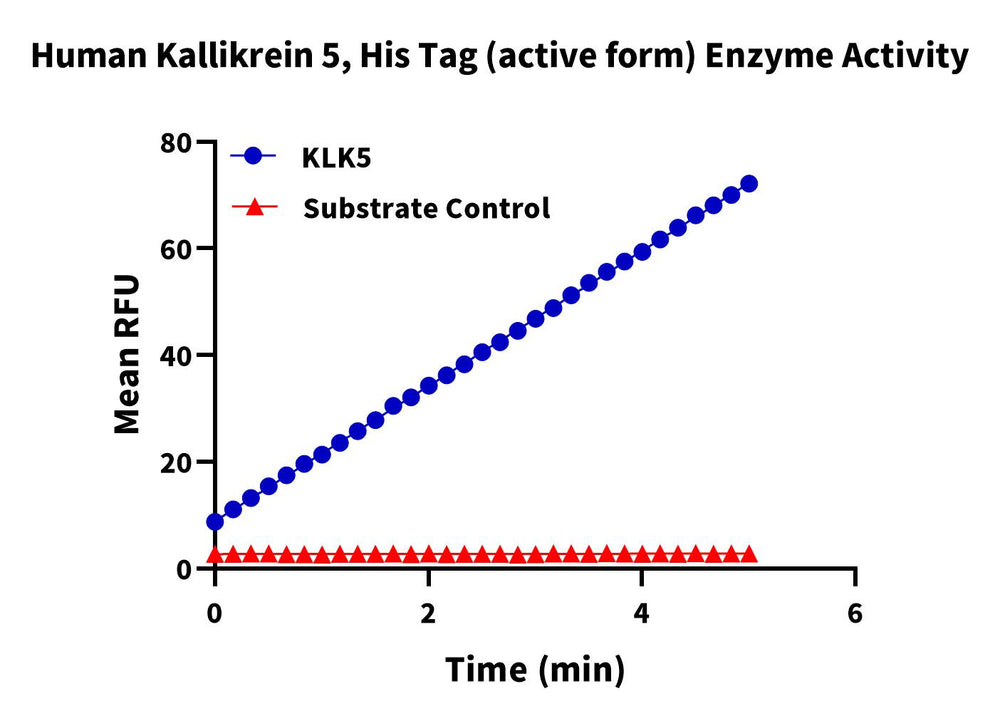 Human Kallikrein 5, His Tag (active form) Enzyme Activity

KLK5
Substrate Control

Mean RFU
80
60
40
20
0

0
2
4
6
Time (min)